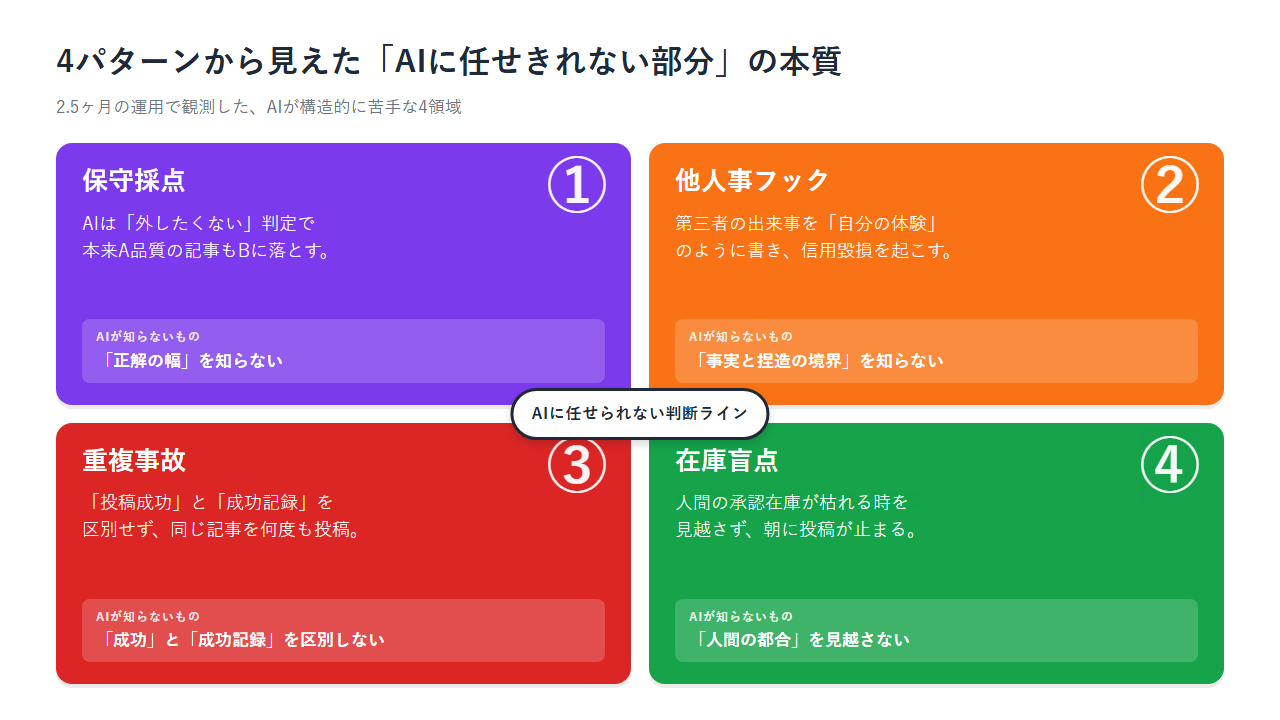 4パターンから見えた「AIに任せきれない部分」の本質

2.5ヶ月の運用で観測した、AIが構造的に苦手な4領域

保守採点

①

AIは「外したくない」判定で
本来A品質の記事もBに落とす。

AIが知らないもの
「正解の幅」を知らない

他人事フック

②

第三者の出来事を「自分の体験」
のように書き、信用毀損を起こす。

AIが知らないもの
「事実と捏造の境界」を知らない

AIに任せられない判断ライン

重複事故

③

「投稿成功」と「成功記録」を
区別せず、同じ記事を何度も投稿。

AIが知らないもの
「成功」と「成功記録」を区別しない

在庫盲点

④

人間の承認在庫が枯れる時を
見越さず、朝に投稿が止まる。

AIが知らないもの
「人間の都合」を見越さない